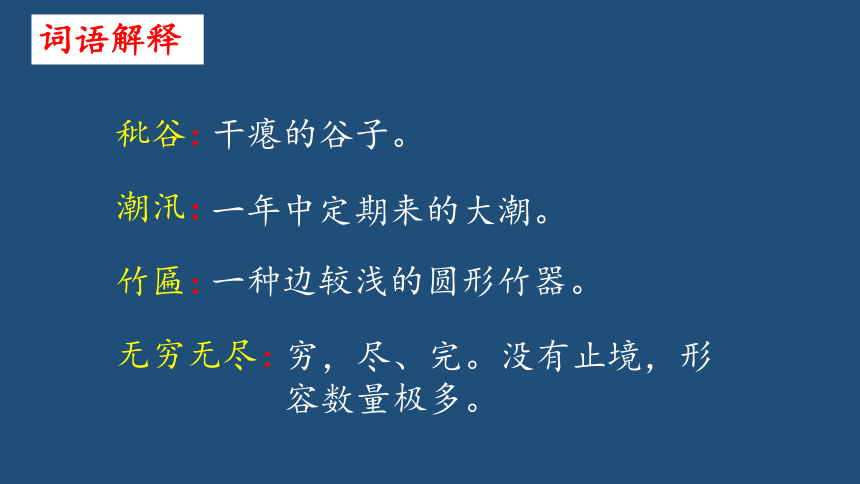 词语解释

秕谷：干瘪的谷子。

潮汛：一年中定期来的大潮。

竹匾：一种边较浅的圆形竹器。

无穷无尽：穷，尽、完。没有止境，形容数量极多。